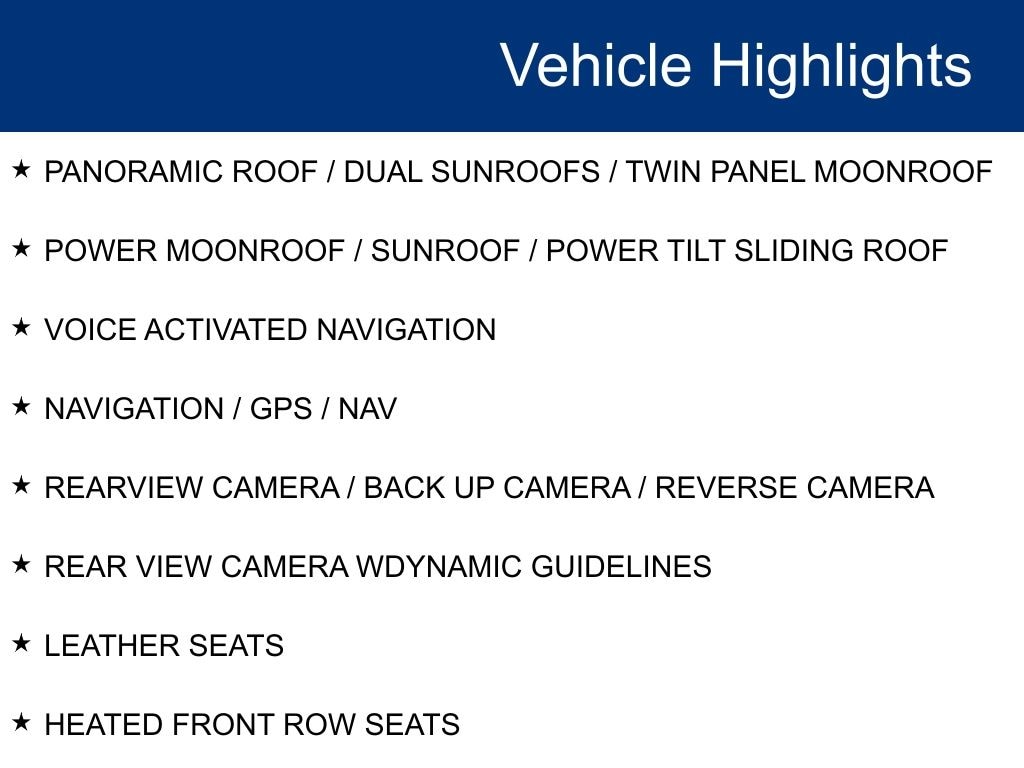 Vehicle Highlights

★ PANORAMIC ROOF / DUAL SUNROOFS / TWIN PANEL MOONROOF

★ POWER MOONROOF / SUNROOF / POWER TILT SLIDING ROOF

★ VOICE ACTIVATED NAVIGATION

★ NAVIGATION / GPS / NAV

★ REARVIEW CAMERA / BACK UP CAMERA / REVERSE CAMERA

★ REAR VIEW CAMERA WDYNAMIC GUIDELINES

★ LEATHER SEATS

★ HEATED FRONT ROW SEATS